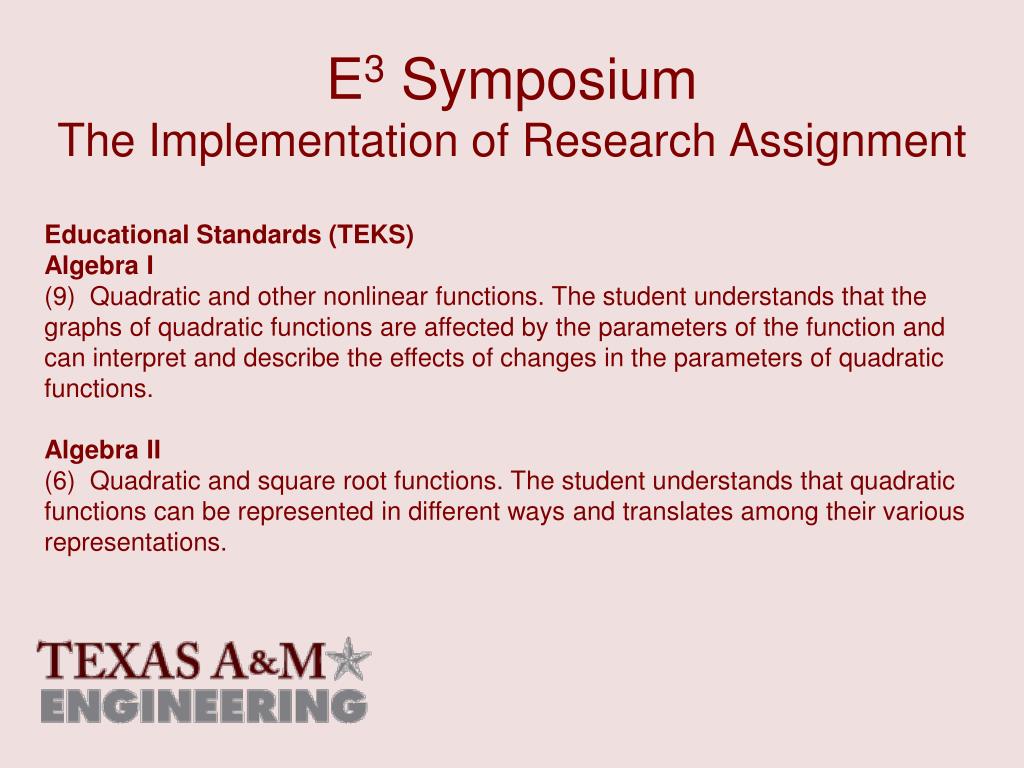 $E^3$ Symposium
The Implementation of Research Assignment

Educational Standards (TEKS)
Algebra I
(9) Quadratic and other nonlinear functions. The student understands that the graphs of quadratic functions are affected by the parameters of the function and can interpret and describe the effects of changes in the parameters of quadratic functions.

Algebra II
(6) Quadratic and square root functions. The student understands that quadratic functions can be represented in different ways and translates among their various representations.

TEXAS A&M
ENGINEERING